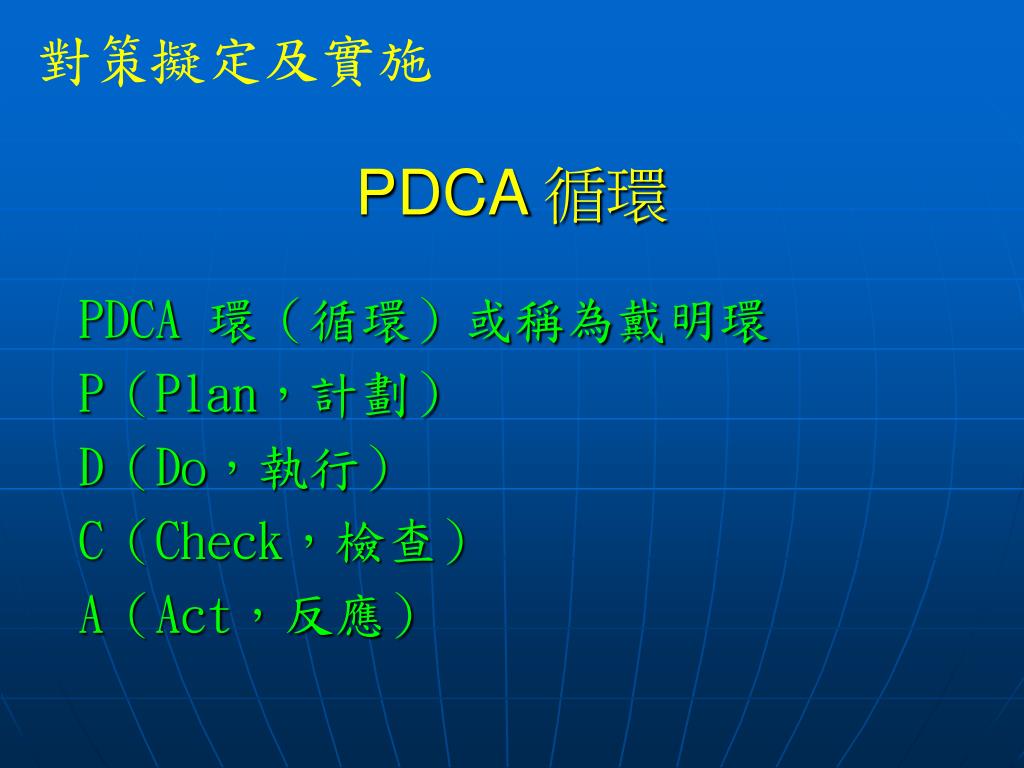 對策擬定及實施

PDCA 循環

PDCA 環（循環）或稱為戴明環
P（Plan，計劃）
D（Do，執行）
C（Check，檢查）
A（Act，反應）